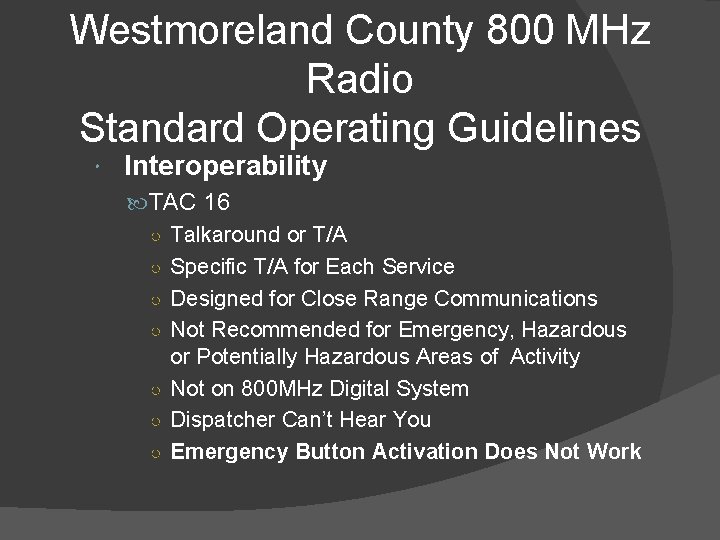 Westmoreland County 800 MHz Radio
Standard Operating Guidelines

Interoperability

TAC 16

Talkaround or T/A

Specific T/A for Each Service

Designed for Close Range Communications

Not Recommended for Emergency, Hazardous or Potentially Hazardous Areas of Activity

Not on 800MHz Digital System

Dispatcher Can't Hear You

Emergency Button Activation Does Not Work